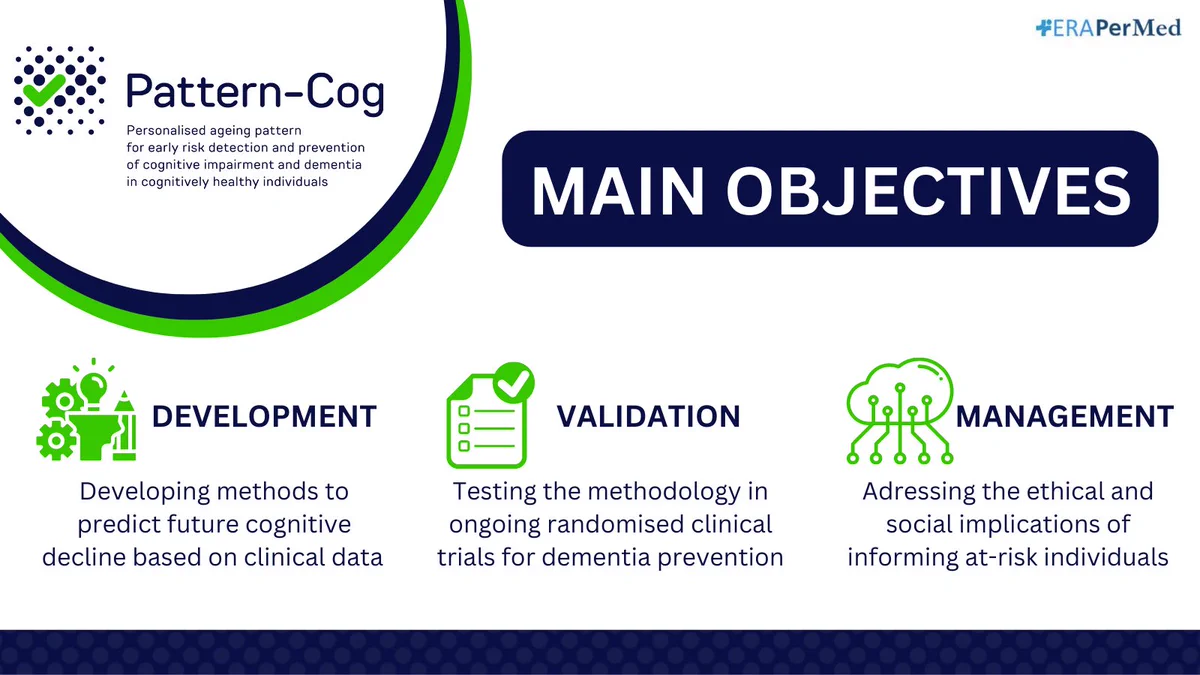 Pattern-Cog

Personalised ageing pattern for early risk detection and prevention of cognitive impairment and dementia in cognitively healthy individuals

ERAPerMed

MAIN OBJECTIVES

DEVELOPMENT

Developing methods to predict future cognitive decline based on clinical data

VALIDATION

Testing the methodology in ongoing randomised clinical trials for dementia prevention

MANAGEMENT

Adressing the ethical and social implications of informing at-risk individuals